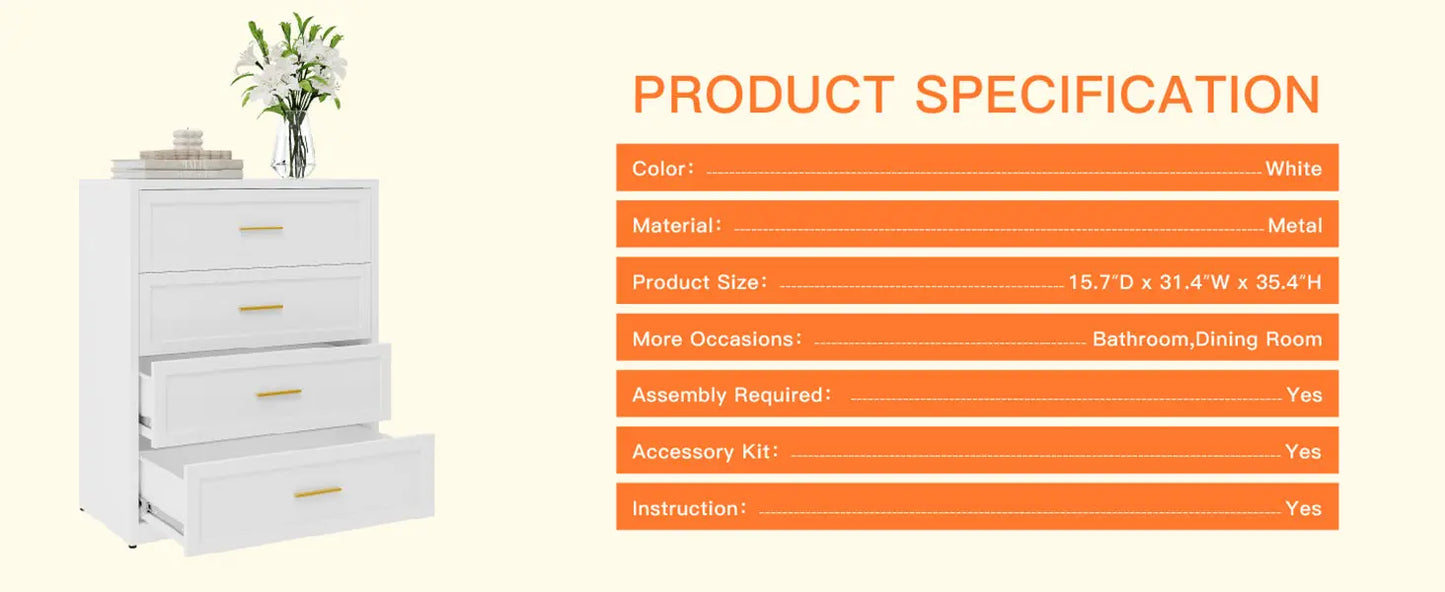 PRODUCT SPECIFICATION

Color: White

Material: Metal

Product Size: 15.7"D x 31.4"W x 35.4"H

More Occasions: Bathroom,Dining Room

Assembly Required: Yes

Accessory Kit: Yes

Instruction: Yes